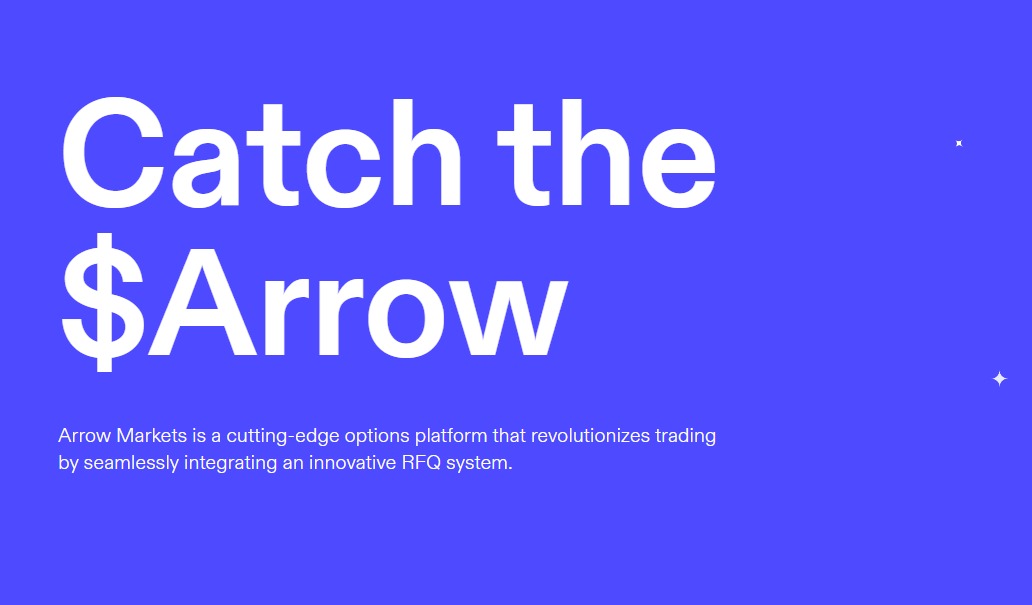 Catch the $Arrow

Arrow Markets is a cutting-edge options platform that revolutionizes trading by seamlessly integrating an innovative RFQ system.